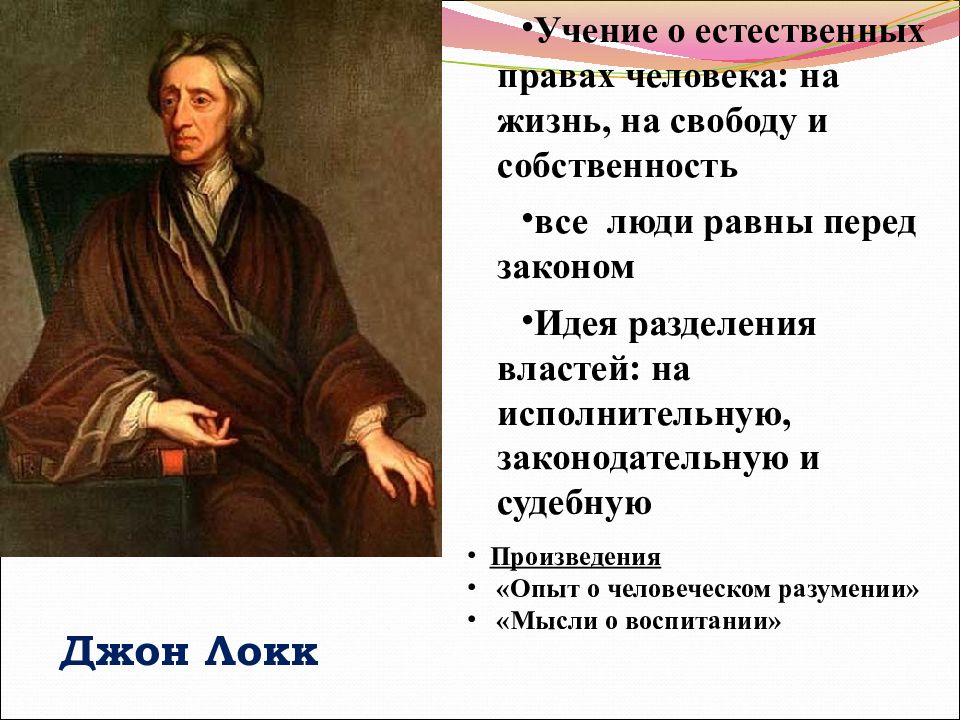 •Учение о естественных правах человека: на жизнь, на свободу и собственность

•все люди равны перед законом

•Идея разделения властей: на исполнительную, законодательную и судебную

• Произведения
• «Опыт о человеческом разумении»
• «Мысли о воспитании»

Джон Локк